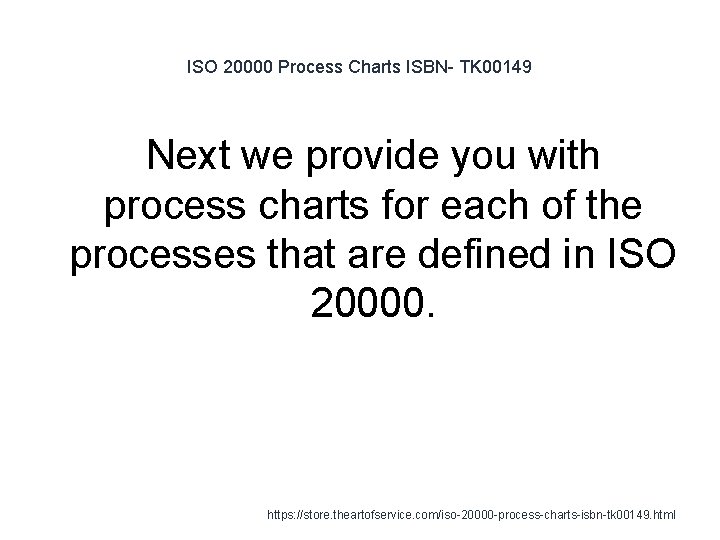 ISO 20000 Process Charts ISBN- TK00149

Next we provide you with process charts for each of the processes that are defined in ISO 20000.

https://store.theartofservice.com/iso-20000-process-charts-isbn-tk00149.html